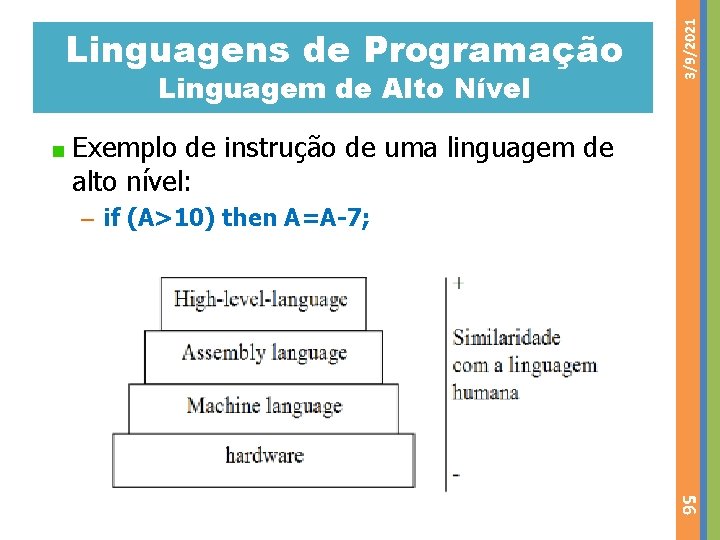 Linguagens de Programação
Linguagem de Alto Nível

3/9/2021

Exemplo de instrução de uma linguagem de alto nível:

– if (A>10) then A=A-7;

High-level-language

Assembly language

Machine language

hardware

+

Similaridade com a linguagem humana

-

95